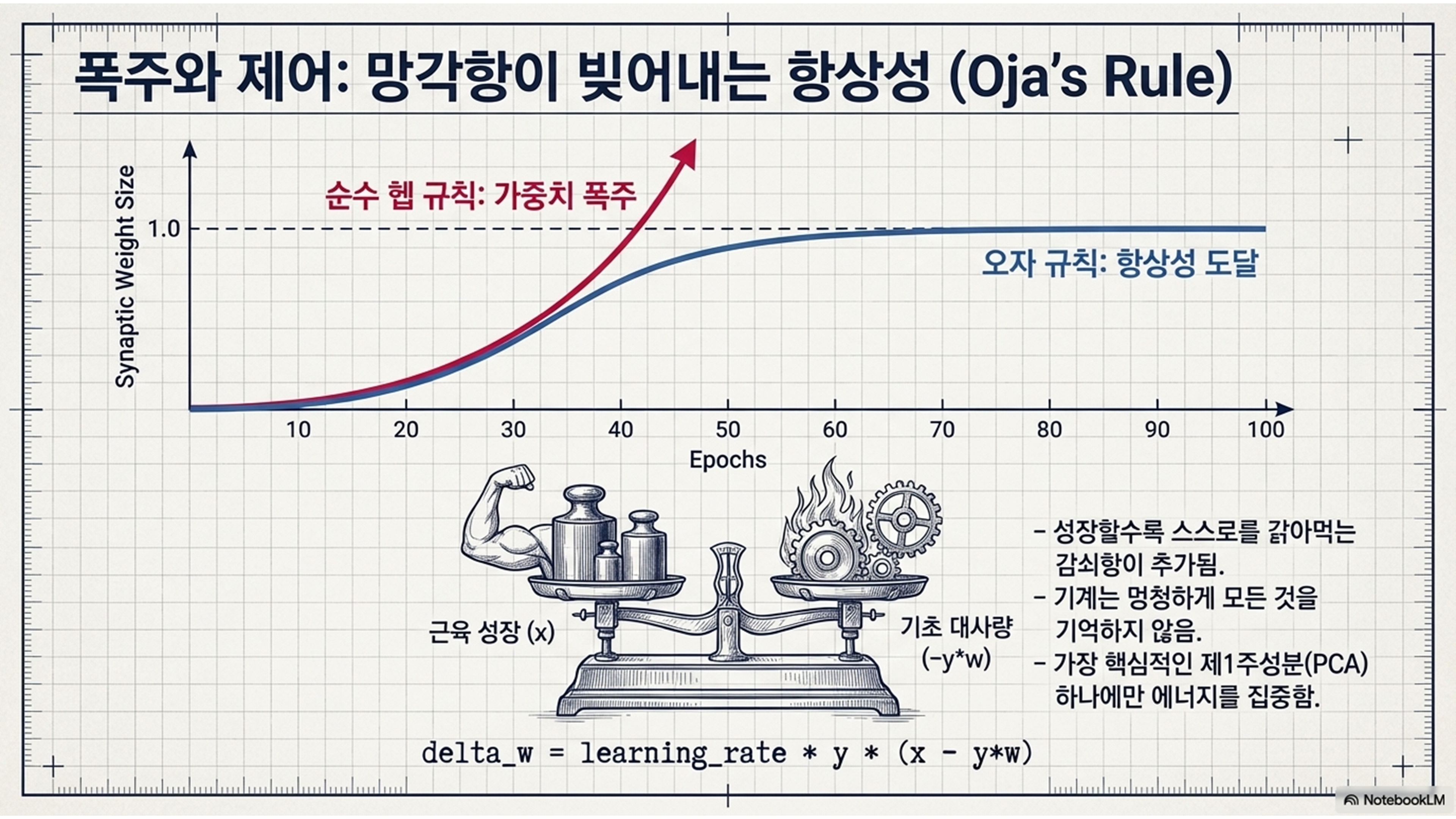 폭주와 제어: 망각항이 빚어내는 항상성 (Oja's Rule)

Synaptic Weight Size

1.0

순수 헵 규칙: 가중치 폭주

오자 규칙: 항상성 도달

10 20 30 40 50 60 70 80 90 100

Epochs

근육 성장 (x)

기초 대사량 (-y*w)

- 성장할수록 스스로를 갉아먹는 감쇠항이 추가됨.
- 기계는 멍청하게 모든 것을 기억하지 않음.
- 가장 핵심적인 제1주성분(PCA) 하나에만 에너지를 집중함.

delta_w = learning_rate * y * (x - y*w)

NotebookLM